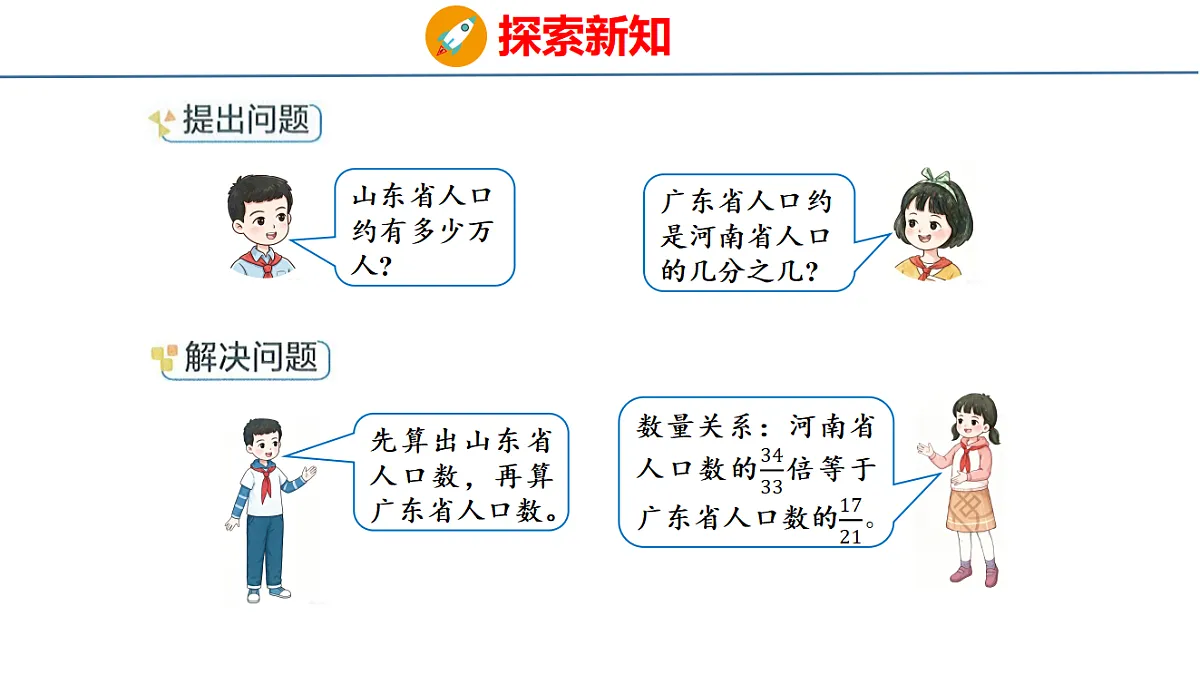 探索新知

提出问题

山东省人口约有多少万人？

广东省人口约是河南省人口的几分之几？

解决问题

先算出山东省人口数，再算广东省人口数。

数量关系：河南省人口数的$\frac{34}{33}$倍等于广东省人口数的$\frac{17}{21}$。